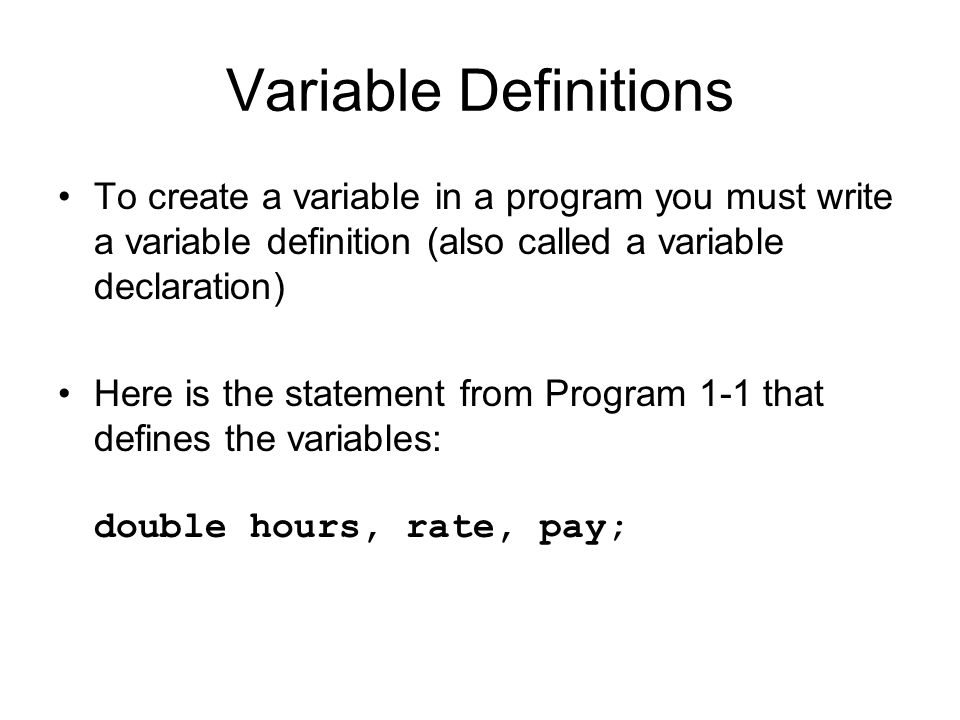 Variable Definitions

• To create a variable in a program you must write a variable definition (also called a variable declaration)

• Here is the statement from Program 1-1 that defines the variables:

double hours, rate, pay;